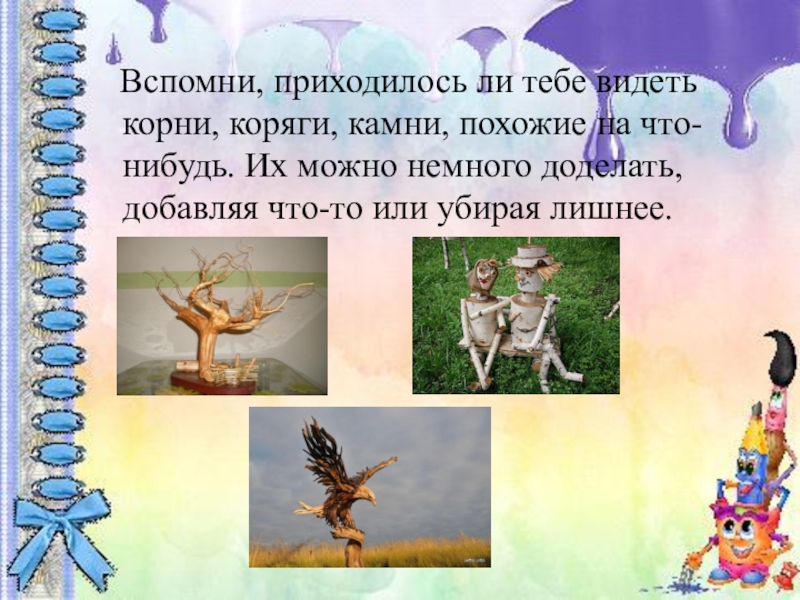 Вспомни, приходилось ли тебе видеть корни, коряги, камни, похожие на что-нибудь. Их можно немного доделать, добавляя что-то или убирая лишнее.